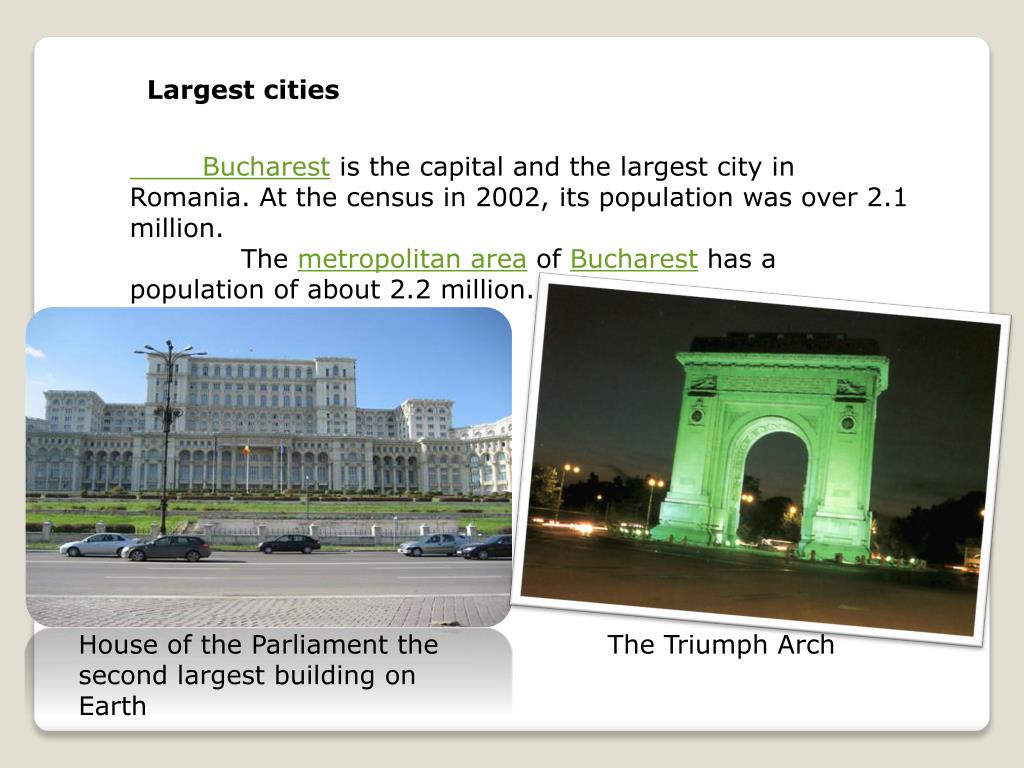 Largest cities

Bucharest is the capital and the largest city in Romania. At the census in 2002, its population was over 2.1 million.

The metropolitan area of Bucharest has a population of about 2.2 million.

House of the Parliament the second largest building on Earth

The Triumph Arch